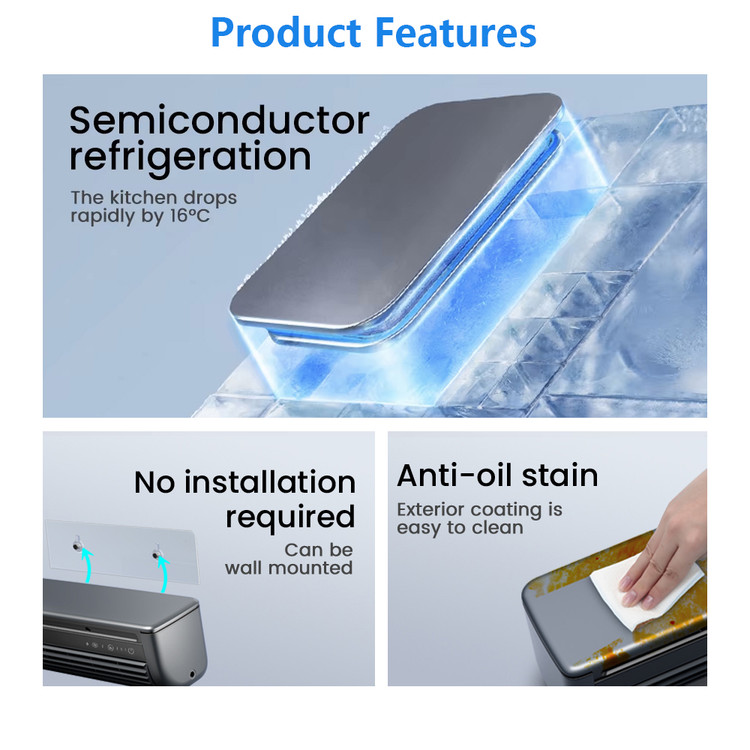 Product Features

Semiconductor refrigeration

The kitchen drops rapidly by 16°C

No installation required

Can be wall mounted

Anti-oil stain

Exterior coating is easy to clean